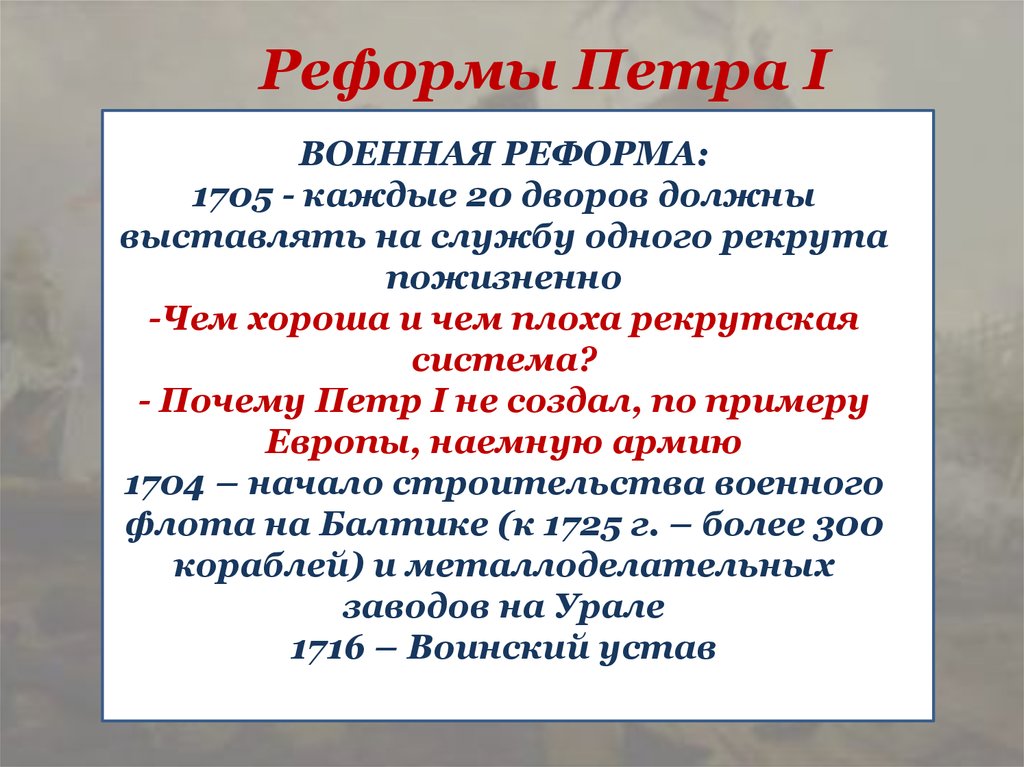 Реформы Петра I

ВОЕННАЯ РЕФОРМА:
1705 - каждые 20 дворов должны выставлять на службу одного рекрута пожизненно
-Чем хороша и чем плоха рекрутская система?
- Почему Петр I не создал, по примеру Европы, наемную армию
1704 – начало строительства военного флота на Балтике (к 1725 г. – более 300 кораблей) и металлоделательных заводов на Урале
1716 – Воинский устав